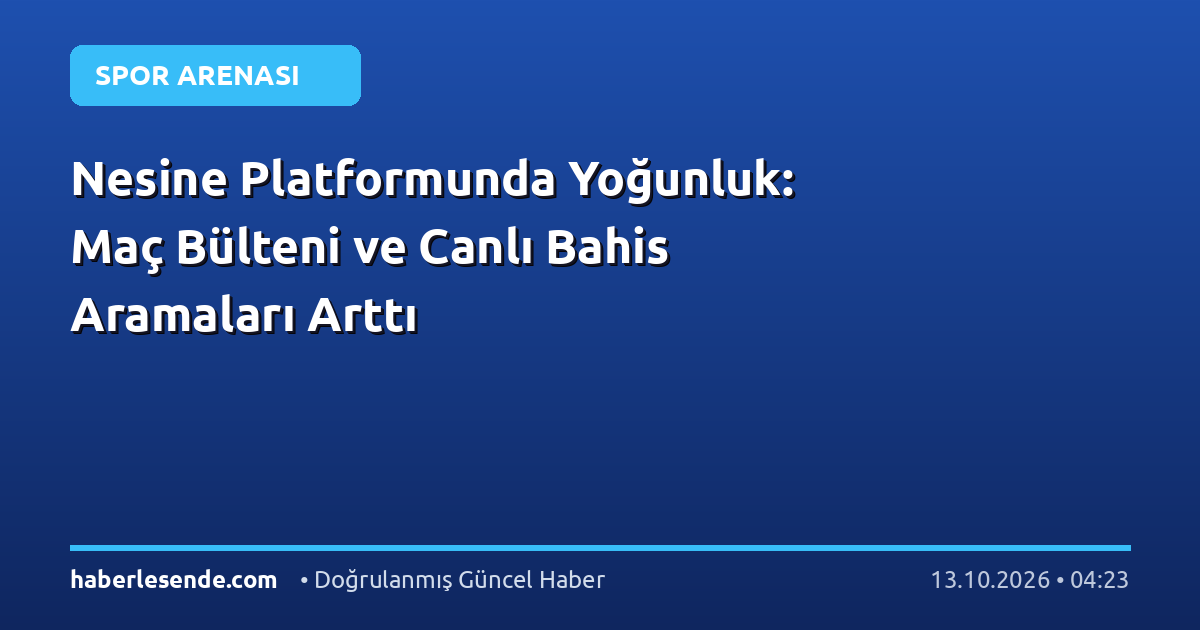 SPOR ARENASI

Nesine Platformunda Yoğunluk: Maç Bülteni ve Canlı Bahis Aramaları Arttı

haberlesende.com • Doğrulanmış Güncel Haber 13.10.2026 • 04:23